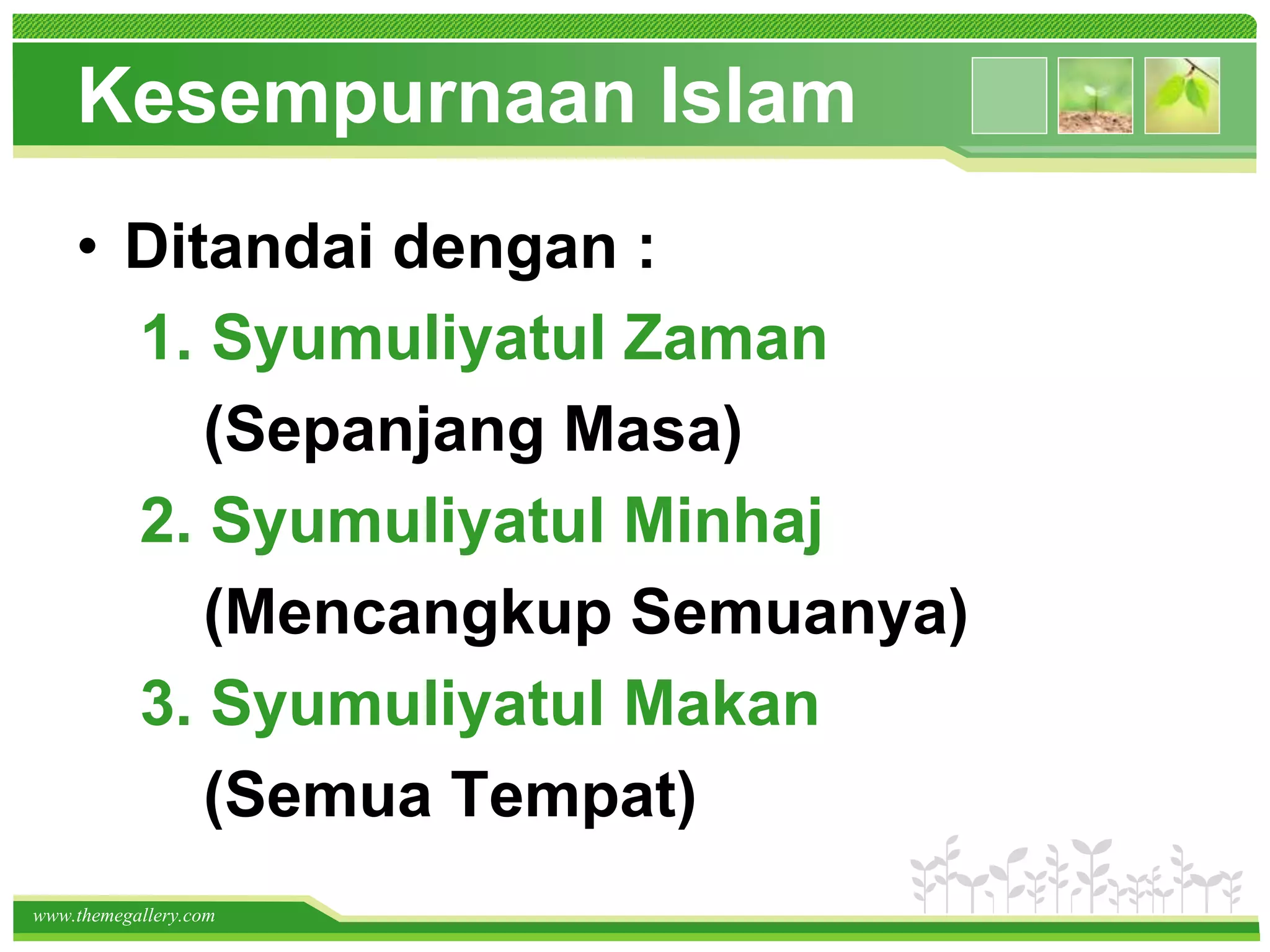 Kesempurnaan Islam

• Ditandai dengan :

1. Syumuliyatul Zaman (Sepanjang Masa)

2. Syumuliyatul Minhaj (Mencangkup Semuanya)

3. Syumuliyatul Makan (Semua Tempat)

www.themegallery.com